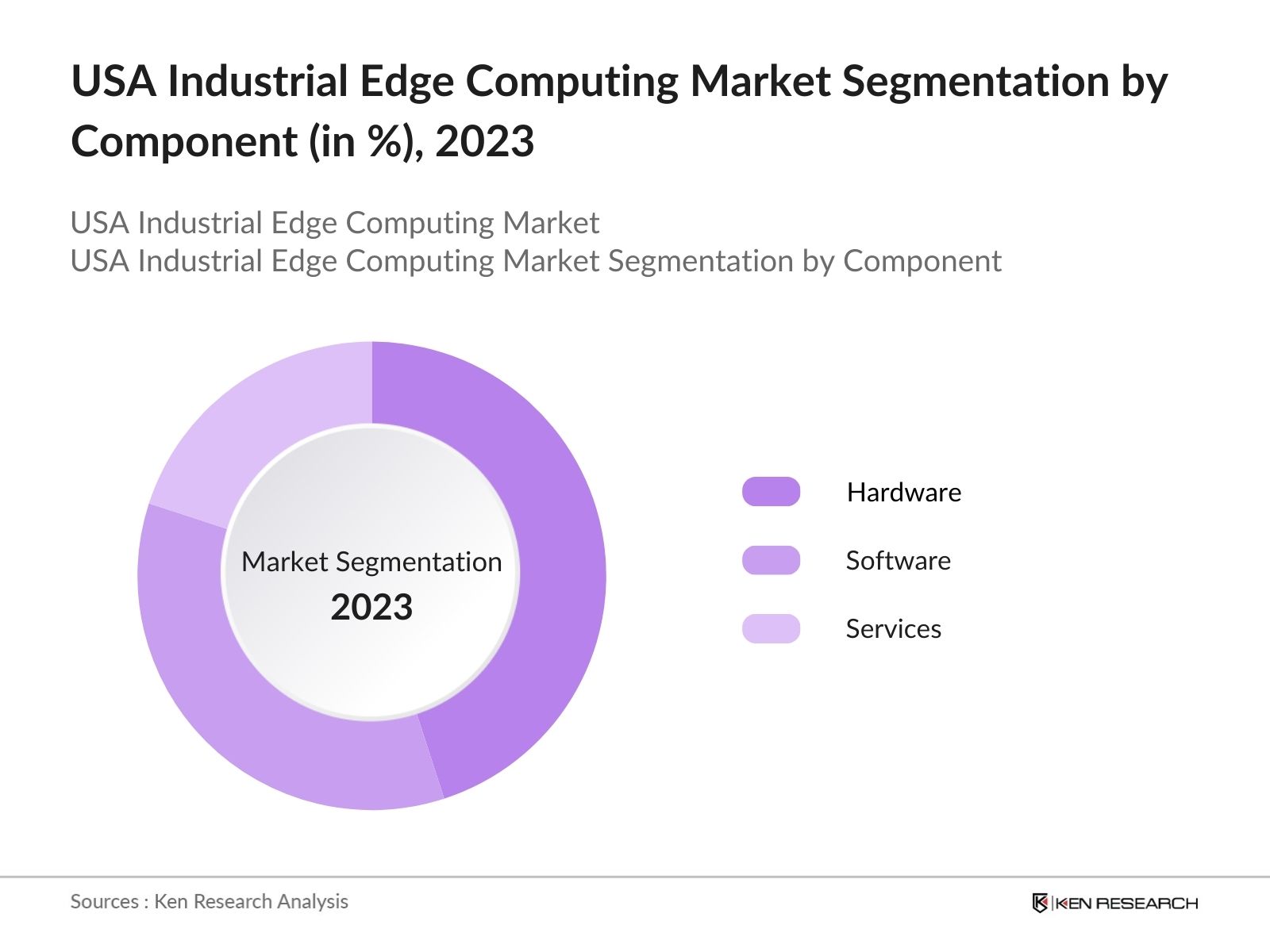 USA Industrial Edge Computing Market Segmentation by Component (in %), 2023

USA Industrial Edge Computing Market
USA Industrial Edge Computing Market Segmentation by Component

Market Segmentation
2023

Hardware
Software
Services

Sources : Ken Research Analysis

KEN RESEARCH